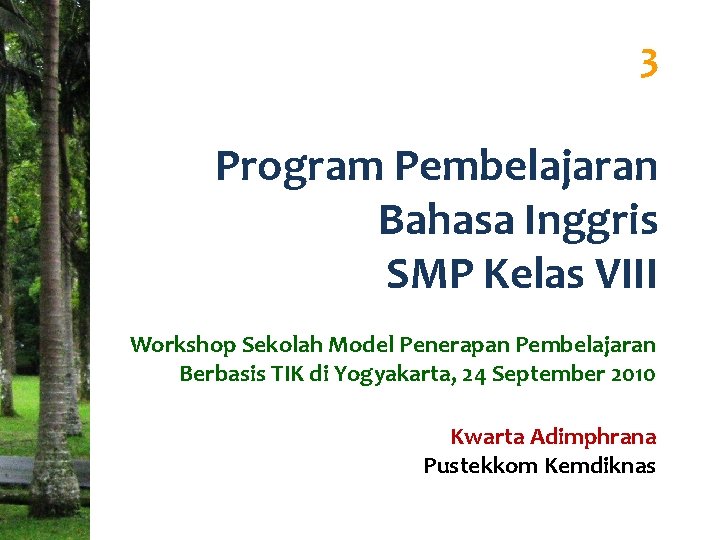 3

Program Pembelajaran Bahasa Inggris SMP Kelas VIII

Workshop Sekolah Model Penerapan Pembelajaran Berbasis TIK di Yogyakarta, 24 September 2010

Kwarta Adimphrana
Pustekkom Kemdiknas